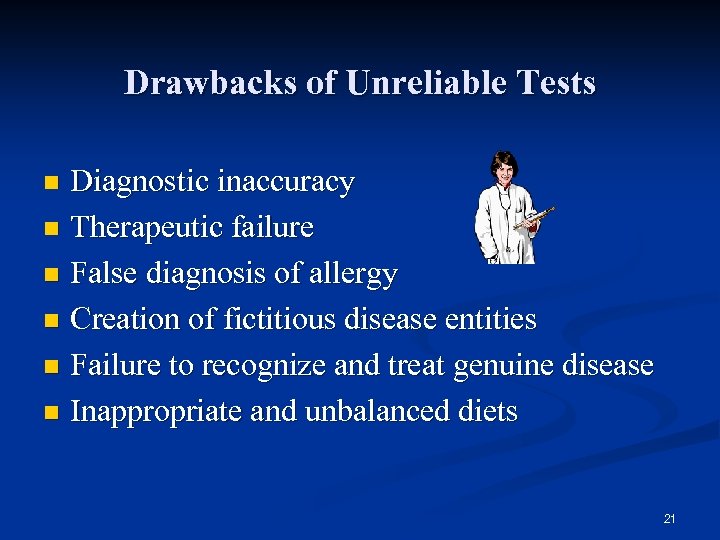 Drawbacks of Unreliable Tests

- Diagnostic inaccuracy
- Therapeutic failure
- False diagnosis of allergy
- Creation of fictitious disease entities
- Failure to recognize and treat genuine disease
- Inappropriate and unbalanced diets

21